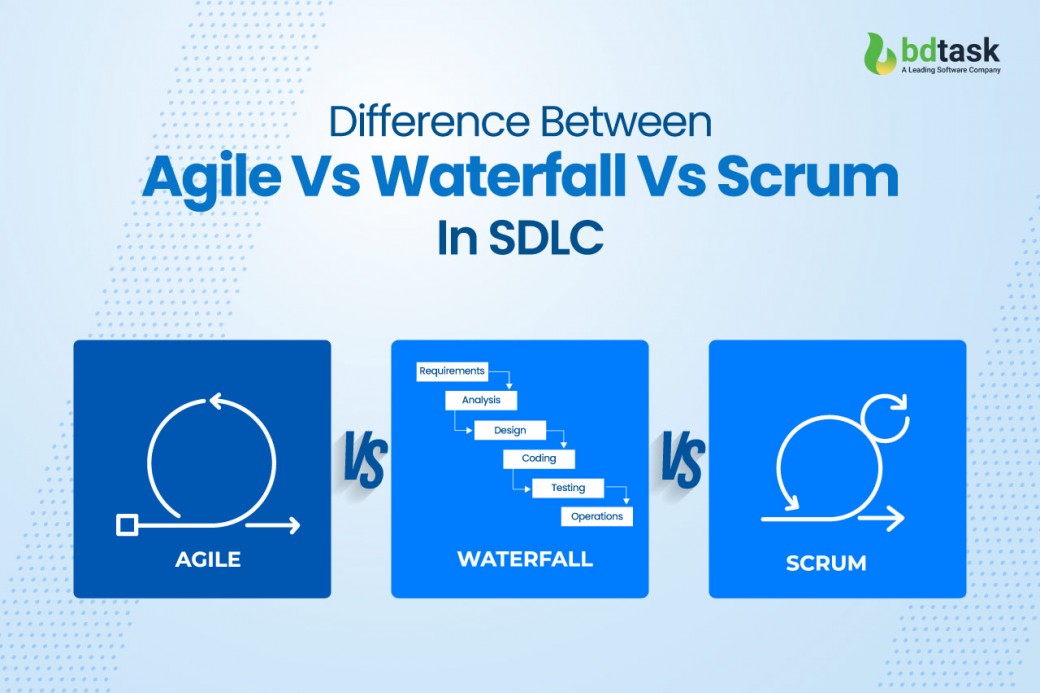 bdtask
A Leading Software Company

Difference Between
Agile Vs Waterfall Vs Scrum
In SDLC

AGILE

VS

Requirements
Analysis
Design
Coding
Testing
Operations

WATERFALL

VS

SCRUM